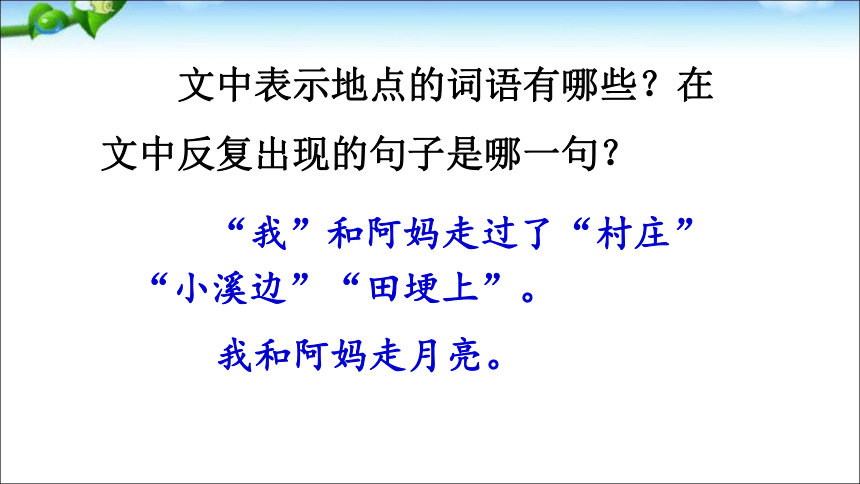 文中表示地点的词语有哪些？在文中反复出现的句子是哪一句？

“我”和阿妈走过了“村庄”“小溪边”“田埂上”。

我和阿妈走月亮。